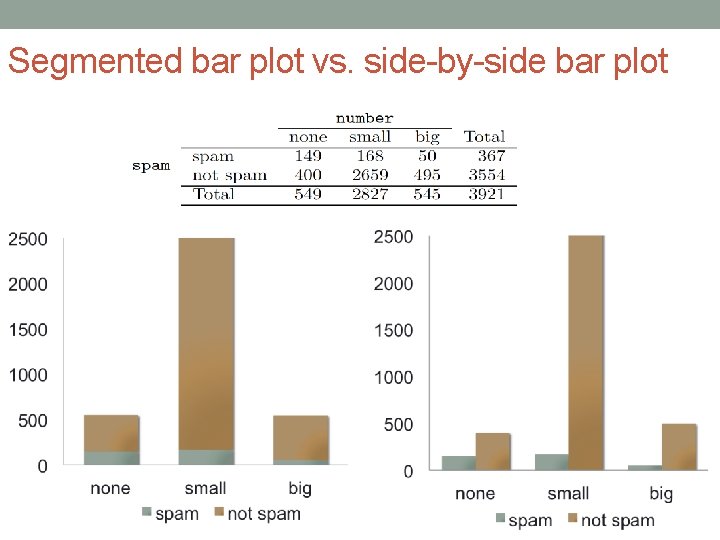 Segmented bar plot vs. side-by-side bar plot

| | | number | | | |
|---|---|---|---|---|---|
| | | none | small | big | Total |
| spam | spam | 149 | 168 | 50 | 367 |
| | not spam | 400 | 2659 | 495 | 3554 |
| | Total | 549 | 2827 | 545 | 3921 |

2500
2000
1500
1000
500
0
none small big
spam not spam

2500
2000
1500
1000
500
0
none small big
spam not spam